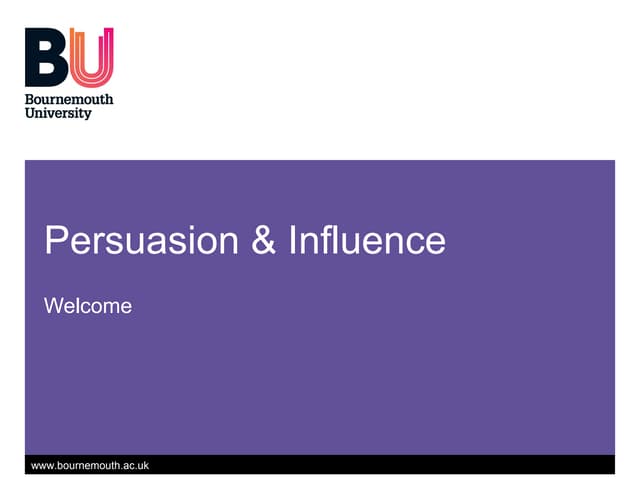 BU
Bournemouth University

Persuasion & Influence

Welcome

www.bournemouth.ac.uk